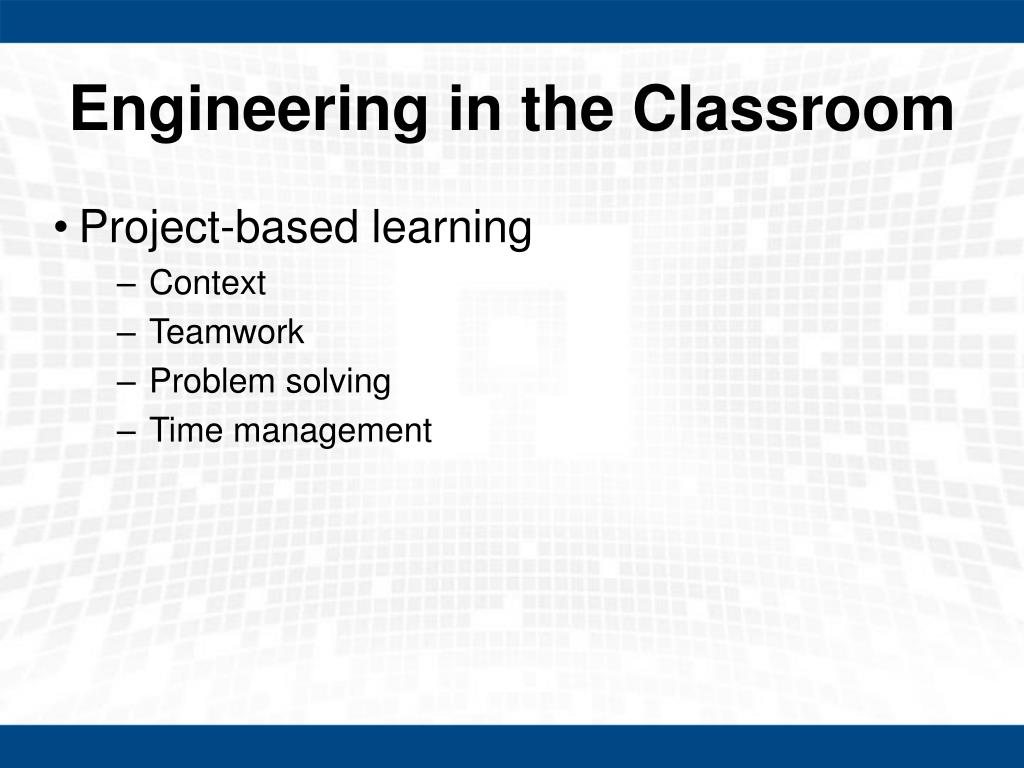 Engineering in the Classroom

• Project-based learning
– Context
– Teamwork
– Problem solving
– Time management